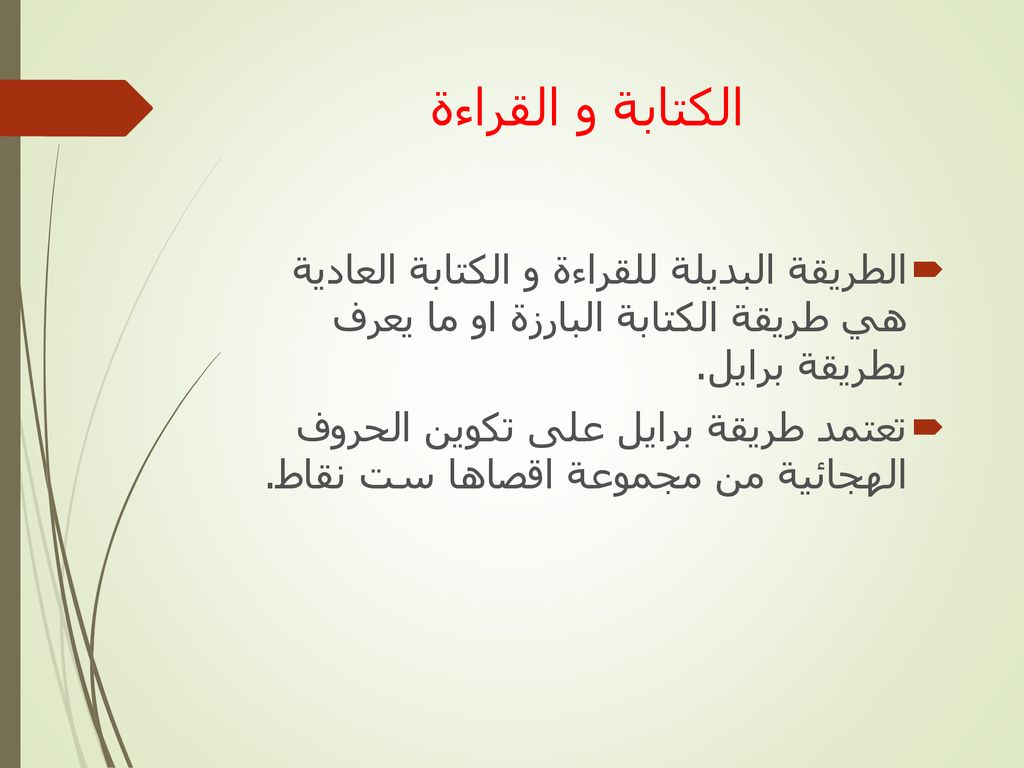 الكتابة و القراءة

الطريقة البديلة للقراءة و الكتابة العادية هي طريقة الكتابة البارزة او ما يعرف بطريقة برايل.

تعتمد طريقة برايل على تكوين الحروف الهجائية من مجموعة اقصاها ست نقاط.